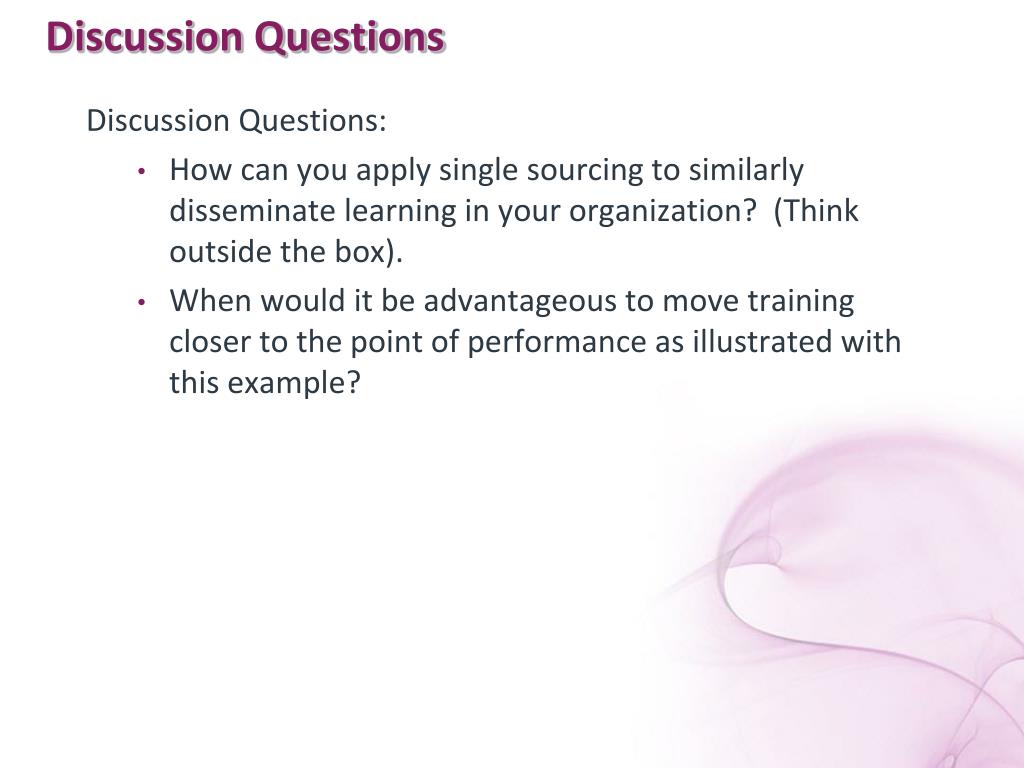 Discussion Questions

Discussion Questions:

• How can you apply single sourcing to similarly disseminate learning in your organization? (Think outside the box).

• When would it be advantageous to move training closer to the point of performance as illustrated with this example?